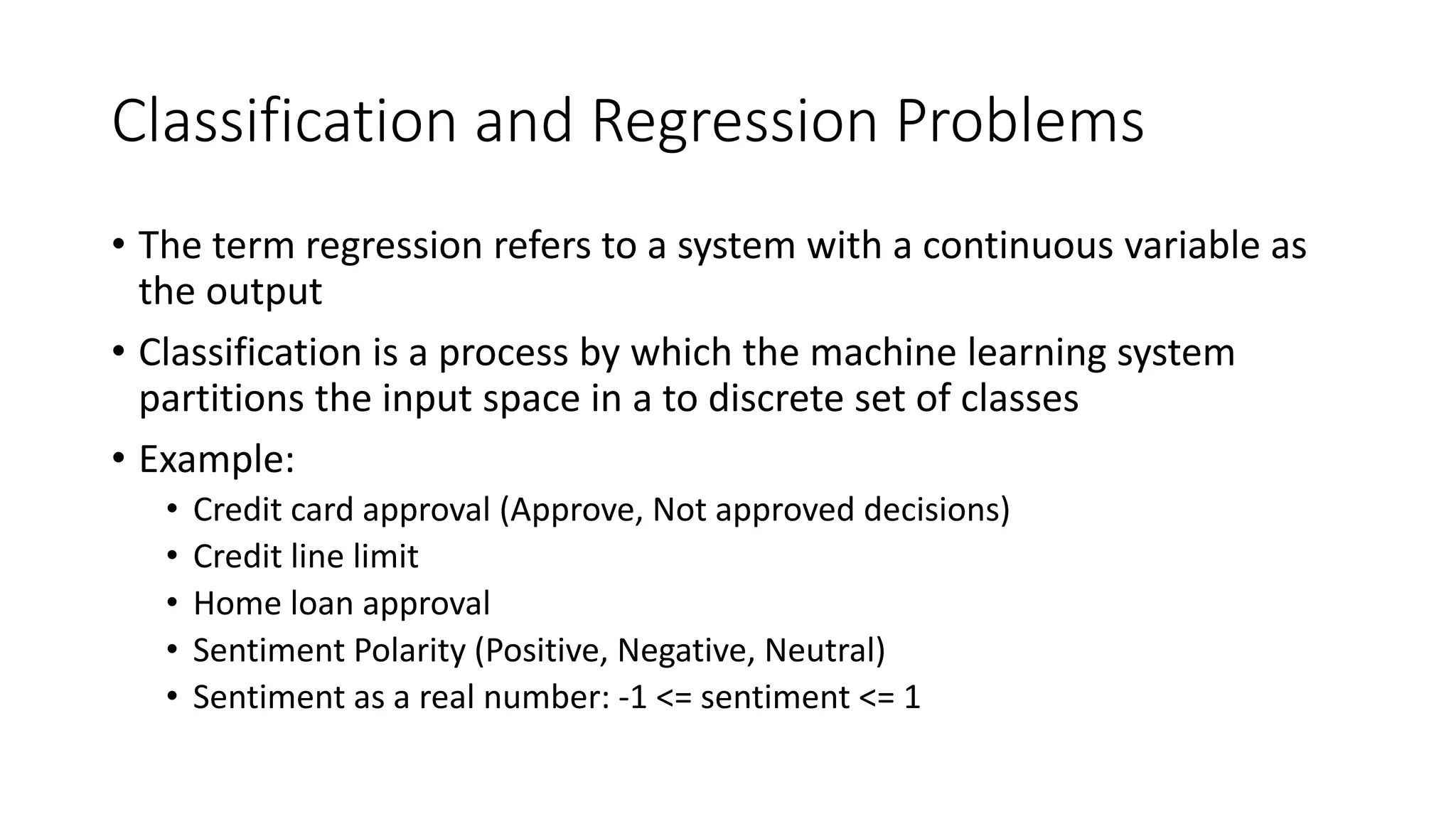 Classification and Regression Problems

• The term regression refers to a system with a continuous variable as the output

• Classification is a process by which the machine learning system partitions the input space in a to discrete set of classes

• Example:
  • Credit card approval (Approve, Not approved decisions)
  • Credit line limit
  • Home loan approval
  • Sentiment Polarity (Positive, Negative, Neutral)
  • Sentiment as a real number: -1 <= sentiment <= 1